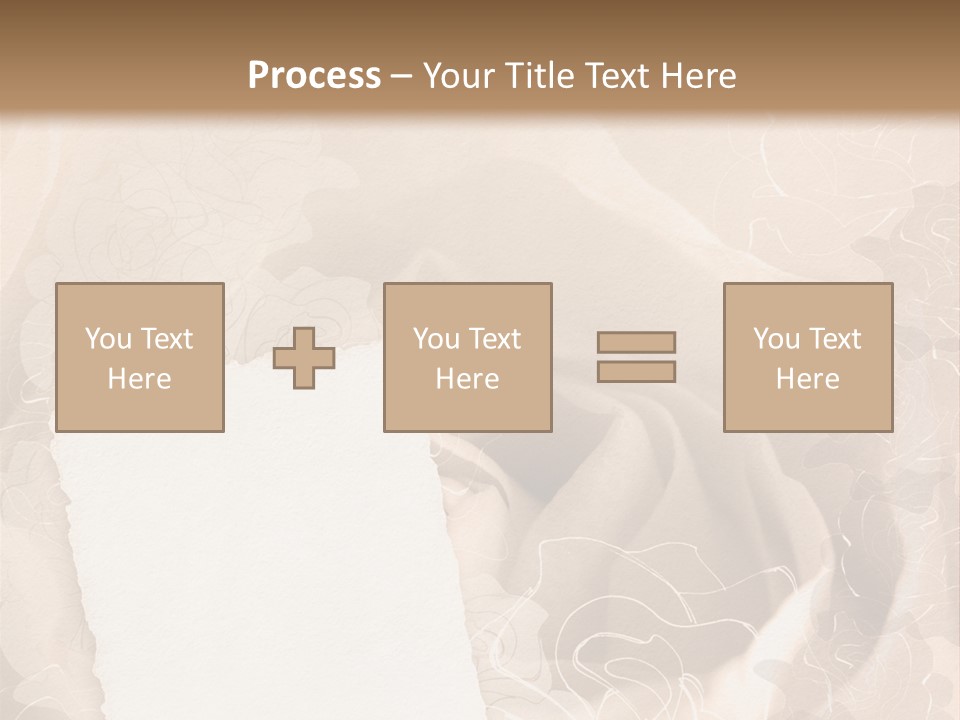 Process – Your Title Text Here

You Text Here

You Text Here

You Text Here